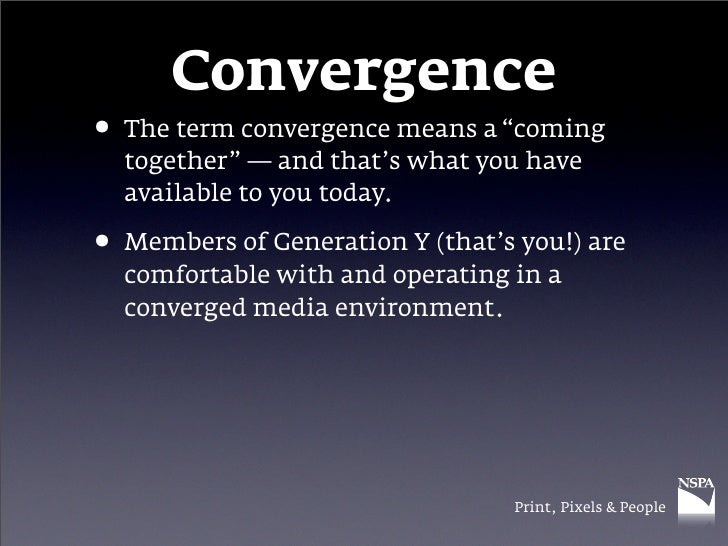 Convergence

• The term convergence means a “coming together” — and that’s what you have available to you today.

• Members of Generation Y (that’s you!) are comfortable with and operating in a converged media environment.

Print, Pixels & People

NSPA